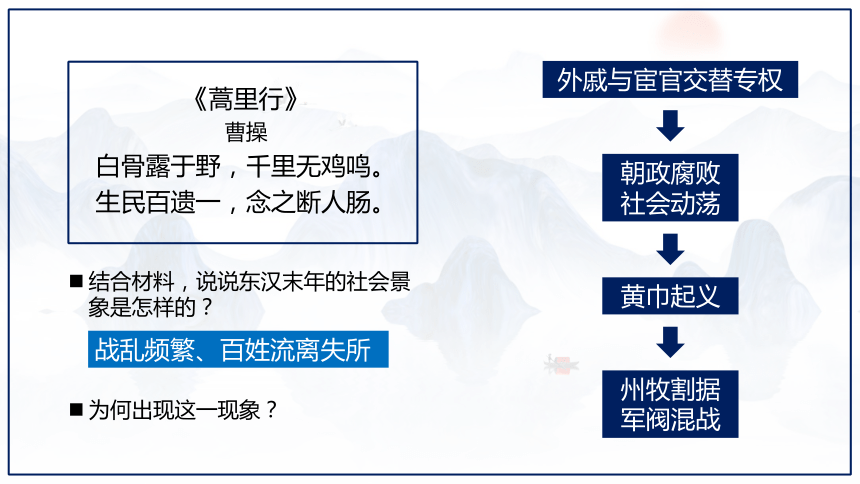 《蒿里行》
曹操
白骨露于野，千里无鸡鸣。
生民百遗一，念之断人肠。

■ 结合材料，说说东汉末年的社会景象是怎样的？

战乱频繁、百姓流离失所

■ 为何出现这一现象？

外戚与宦官交替专权

朝政腐败
社会动荡

黄巾起义

州牧割据
军阀混战